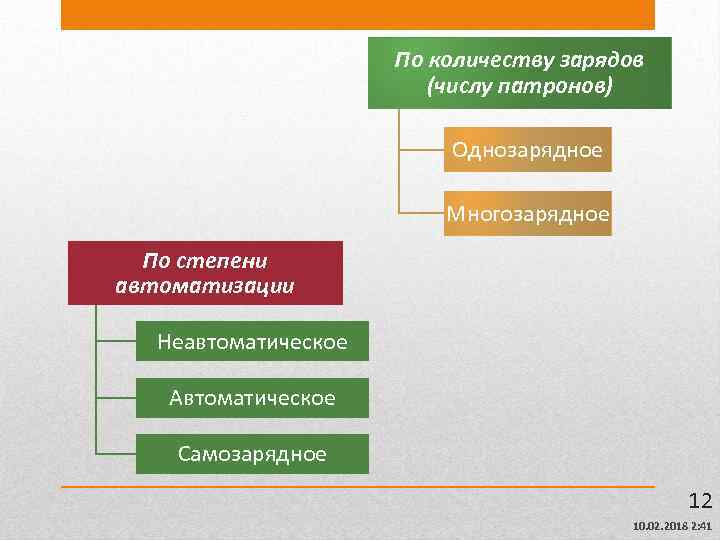 По количеству зарядов (числу патронов)

Однозарядное

Многозарядное

По степени автоматизации

Неавтоматическое

Автоматическое

Самозарядное

12

10.02.2018 2:41